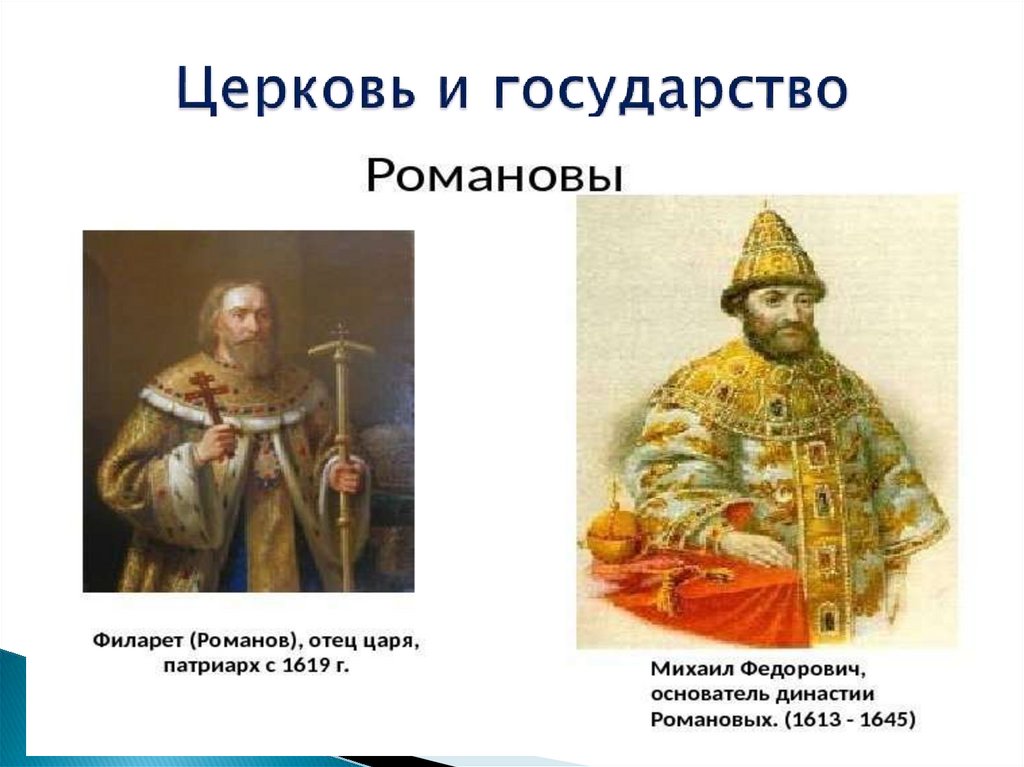 Церковь и государство

Романовы

Филарет (Романов), отец царя, патриарх с 1619 г.

Михаил Федорович, основатель династии Романовых. (1613 - 1645)